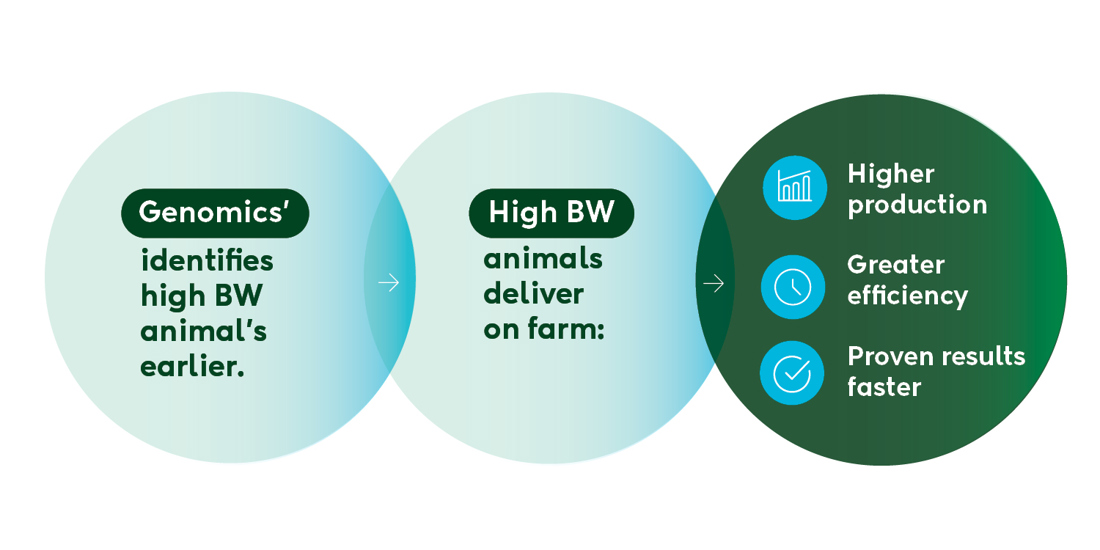 Genomics' identifies high BW animal's earlier.

High BW animals deliver on farm:

Higher production

Greater efficiency

Proven results faster